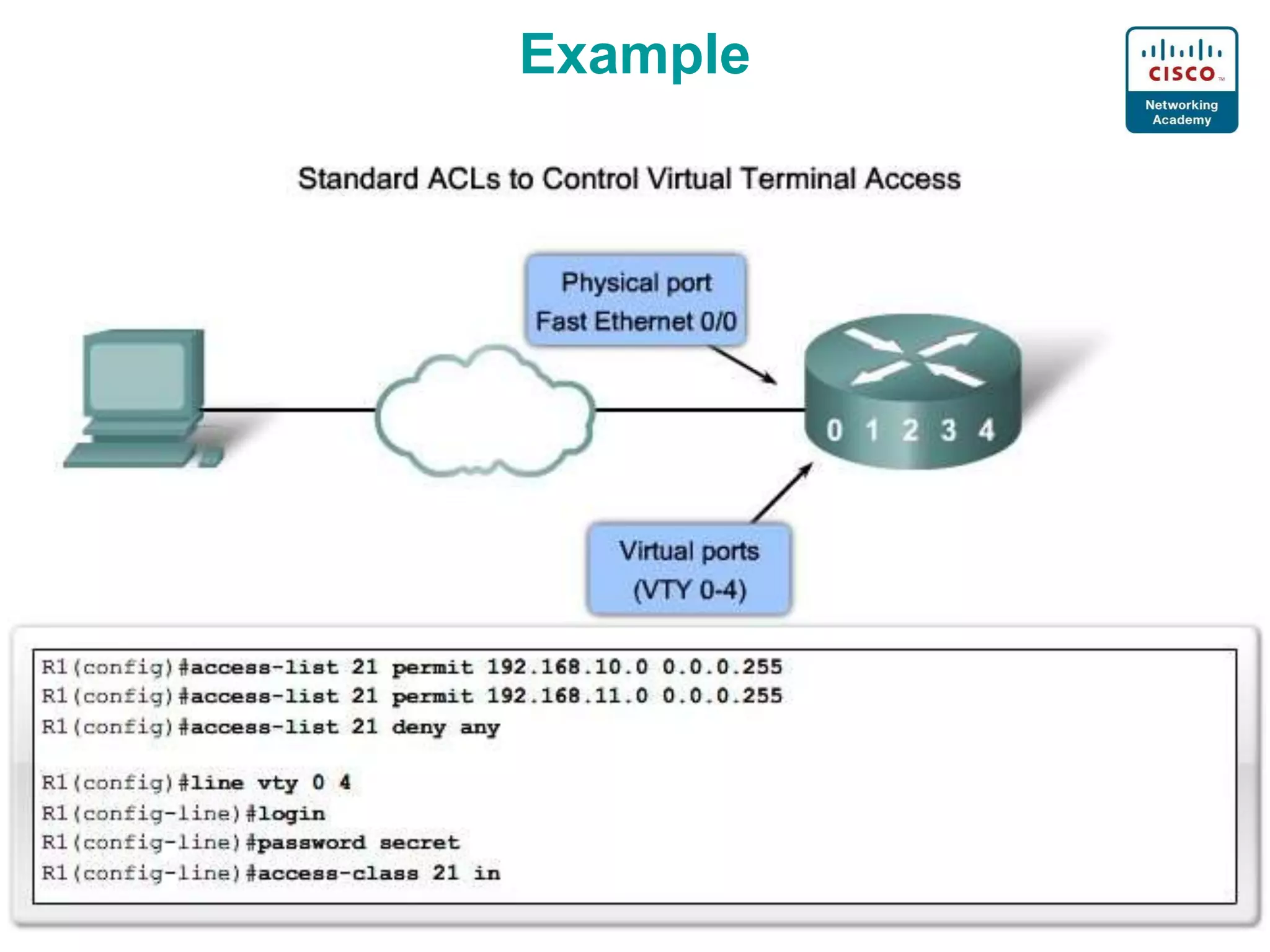 Example

CISCO
Networking Academy

Standard ACLs to Control Virtual Terminal Access

Physical port
Fast Ethernet 0/0

0 1 2 3 4

Virtual ports
(VTY 0-4)

R1(config)#access-list 21 permit 192.168.10.0 0.0.0.255
R1(config)#access-list 21 permit 192.168.11.0 0.0.0.255
R1(config)#access-list 21 deny any

R1(config)#line vty 0 4
R1(config-line)#login
R1(config-line)#password secret
R1(config-line)#access-class 21 in